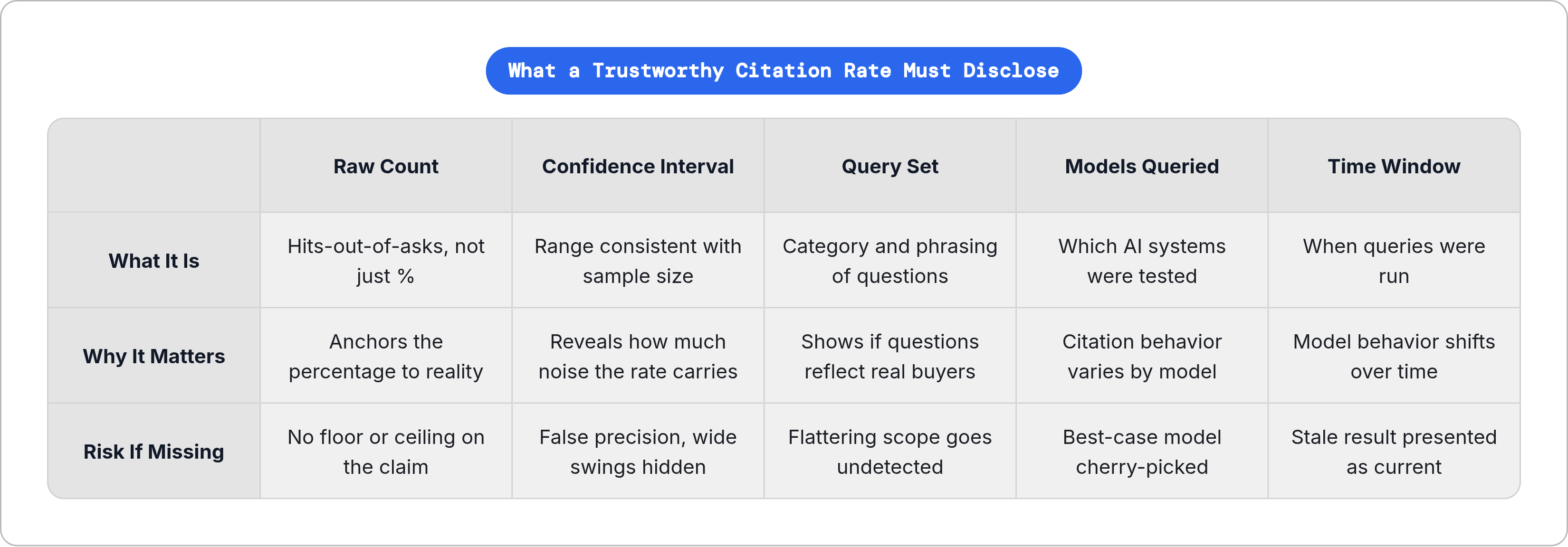 What a Trustworthy Citation Rate Must Disclose

| | Raw Count | Confidence Interval | Query Set | Models Queried | Time Window |
|---|---|---|---|---|---|
| What It Is | Hits-out-of-asks, not just % | Range consistent with sample size | Category and phrasing of questions | Which AI systems were tested | When queries were run |
| Why It Matters | Anchors the percentage to reality | Reveals how much noise the rate carries | Shows if questions reflect real buyers | Citation behavior varies by model | Model behavior shifts over time |
| Risk If Missing | No floor or ceiling on the claim | False precision, wide swings hidden | Flattering scope goes undetected | Best-case model cherry-picked | Stale result presented as current |